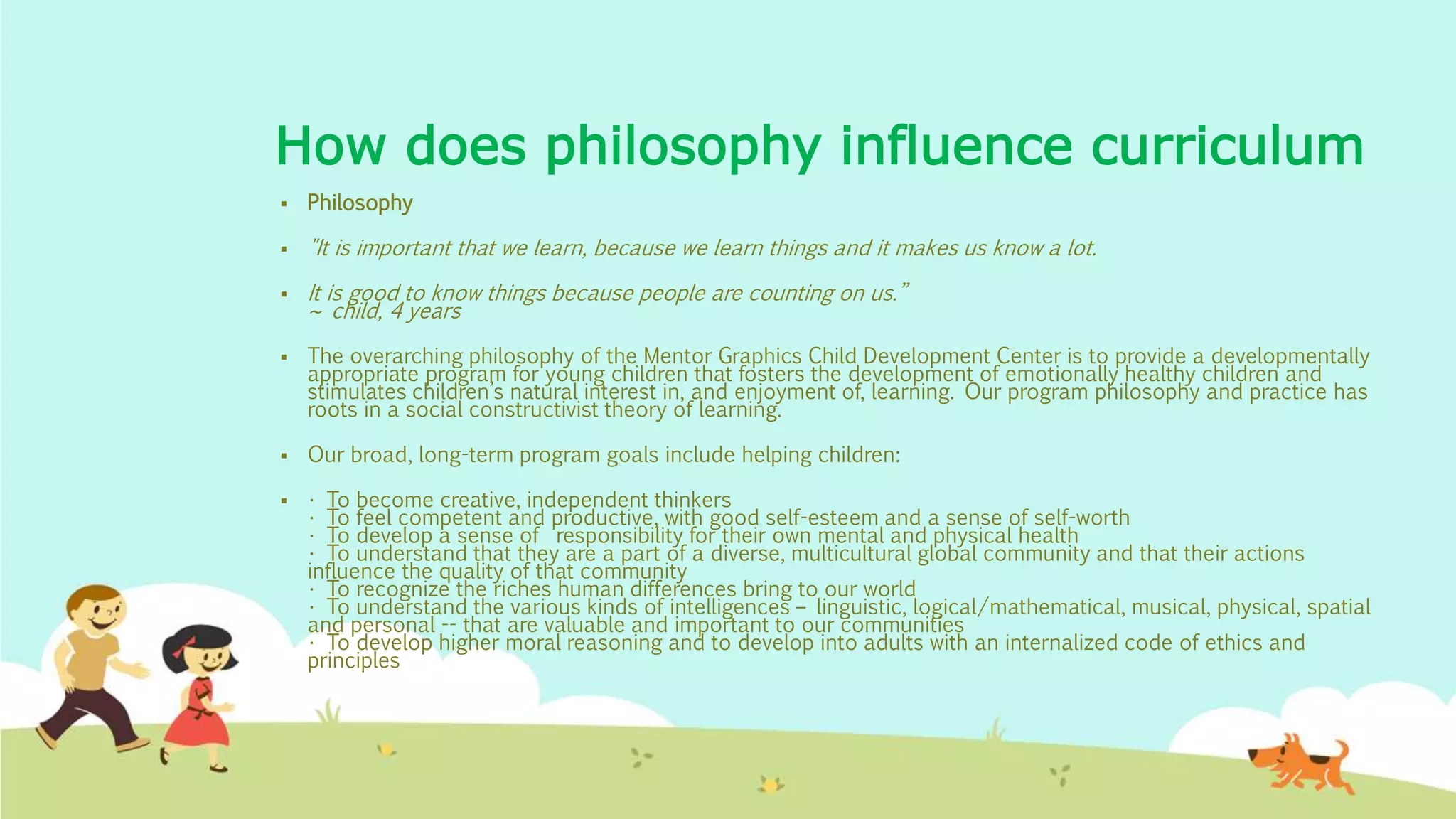 How does philosophy influence curriculum

▪ Philosophy

▪ "It is important that we learn, because we learn things and it makes us know a lot.

▪ It is good to know things because people are counting on us."
~ child, 4 years

▪ The overarching philosophy of the Mentor Graphics Child Development Center is to provide a developmentally appropriate program for young children that fosters the development of emotionally healthy children and stimulates children's natural interest in, and enjoyment of, learning. Our program philosophy and practice has roots in a social constructivist theory of learning.

▪ Our broad, long-term program goals include helping children:

▪ · To become creative, independent thinkers
· To feel competent and productive, with good self-esteem and a sense of self-worth
· To develop a sense of responsibility for their own mental and physical health
· To understand that they are a part of a diverse, multicultural global community and that their actions influence the quality of that community
· To recognize the riches human differences bring to our world
· To understand the various kinds of intelligences – linguistic, logical/mathematical, musical, physical, spatial and personal -- that are valuable and important to our communities
· To develop higher moral reasoning and to develop into adults with an internalized code of ethics and principles